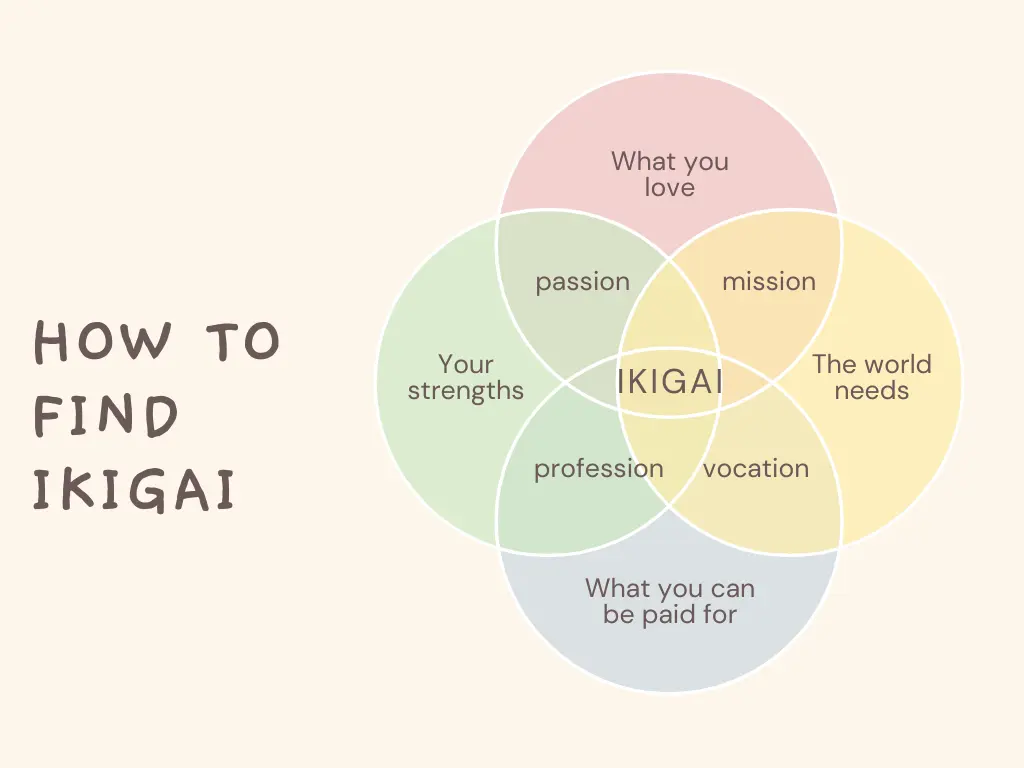 HOW TO FIND IKIGAI

What you love

passion

mission

Your strengths

IKIGAI

The world needs

profession

vocation

What you can be paid for